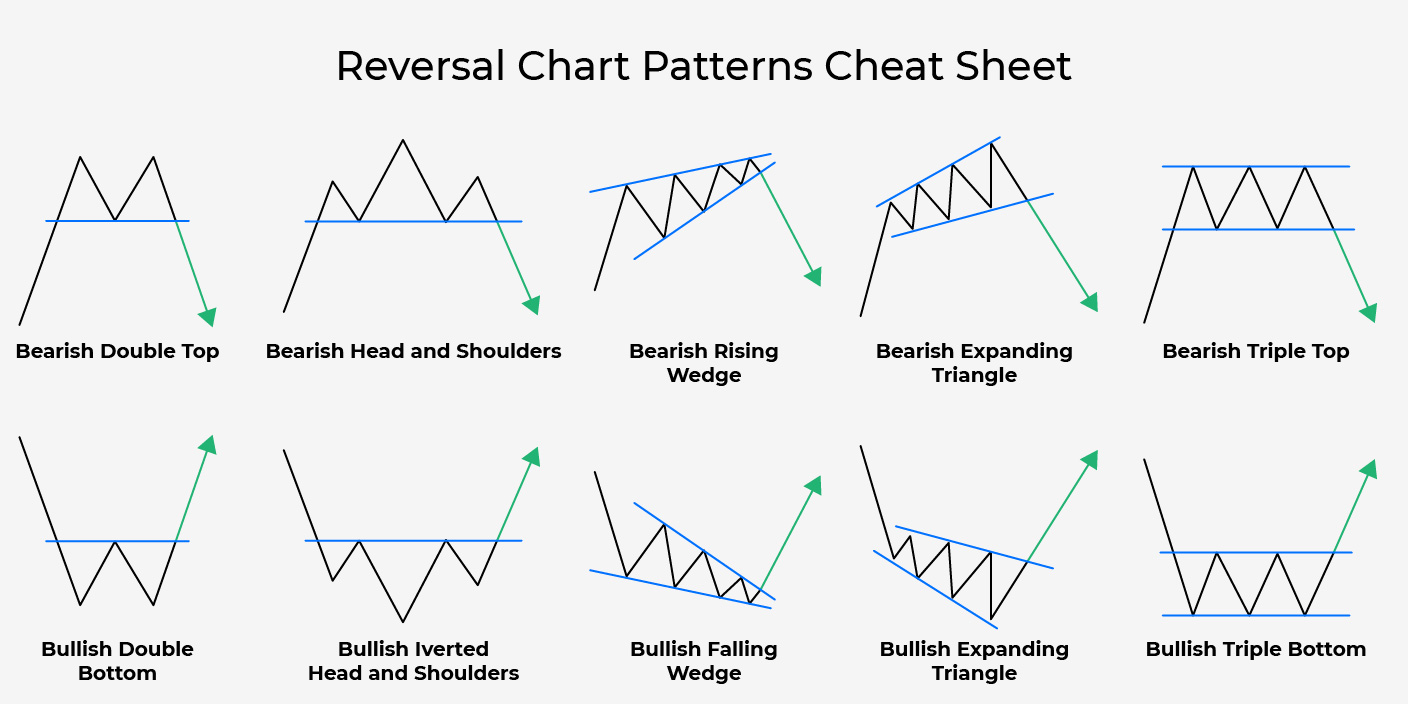 Reversal Chart Patterns Cheat Sheet

Bearish Double Top

Bearish Head and Shoulders

Bearish Rising Wedge

Bearish Expanding Triangle

Bearish Triple Top

Bullish Double Bottom

Bullish Iverted Head and Shoulders

Bullish Falling Wedge

Bullish Expanding Triangle

Bullish Triple Bottom